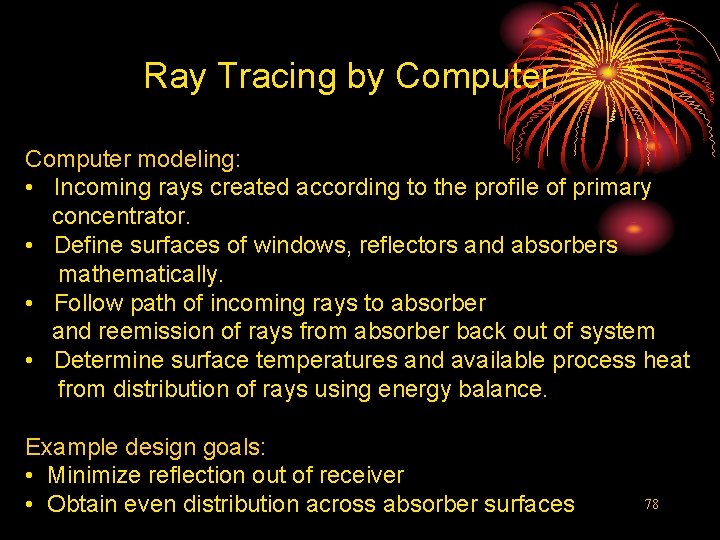 Ray Tracing by Computer

Computer modeling:
• Incoming rays created according to the profile of primary concentrator.
• Define surfaces of windows, reflectors and absorbers mathematically.
• Follow path of incoming rays to absorber and reemission of rays from absorber back out of system
• Determine surface temperatures and available process heat from distribution of rays using energy balance.

Example design goals:
• Minimize reflection out of receiver
• Obtain even distribution across absorber surfaces

78